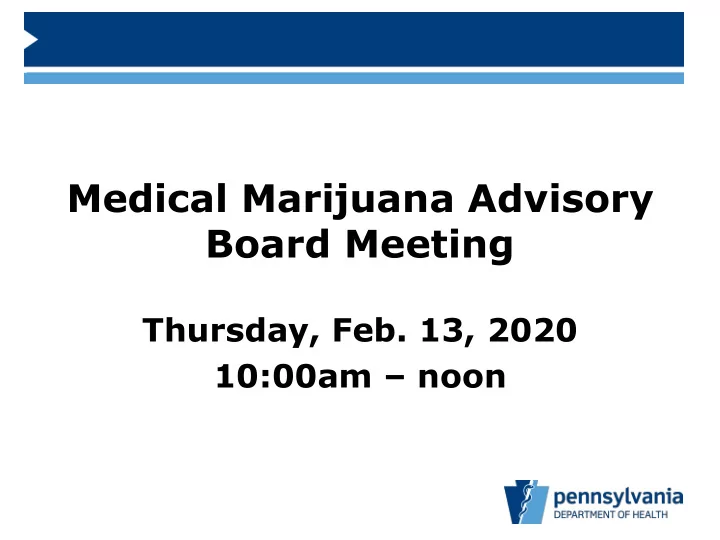 Medical Marijuana Advisory Board Meeting

Thursday, Feb. 13, 2020
10:00am – noon

pennsylvania
DEPARTMENT OF HEALTH